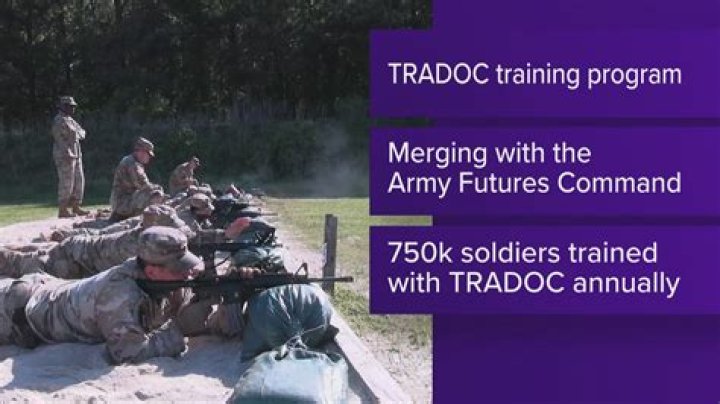 TRADOC training program

Merging with the Army Futures Command

750k soldiers trained with TRADOC annually